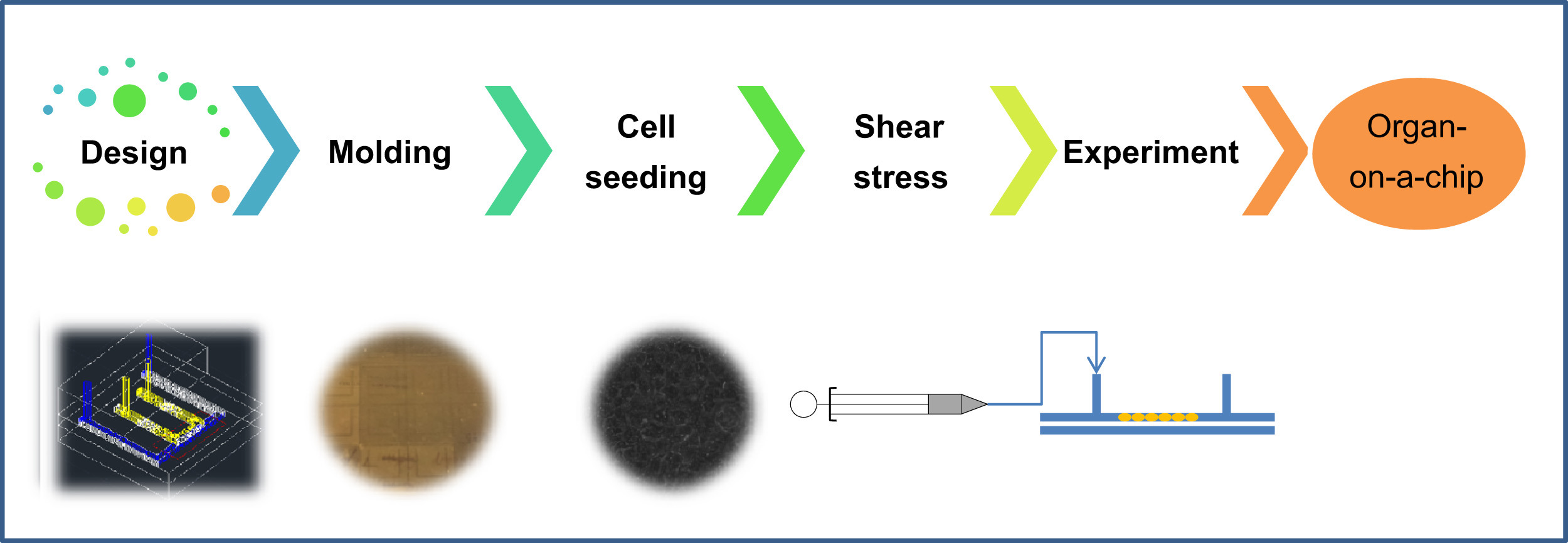 Design

Molding

Cell seeding

Shear stress

Experiment

Organ-on-a-chip